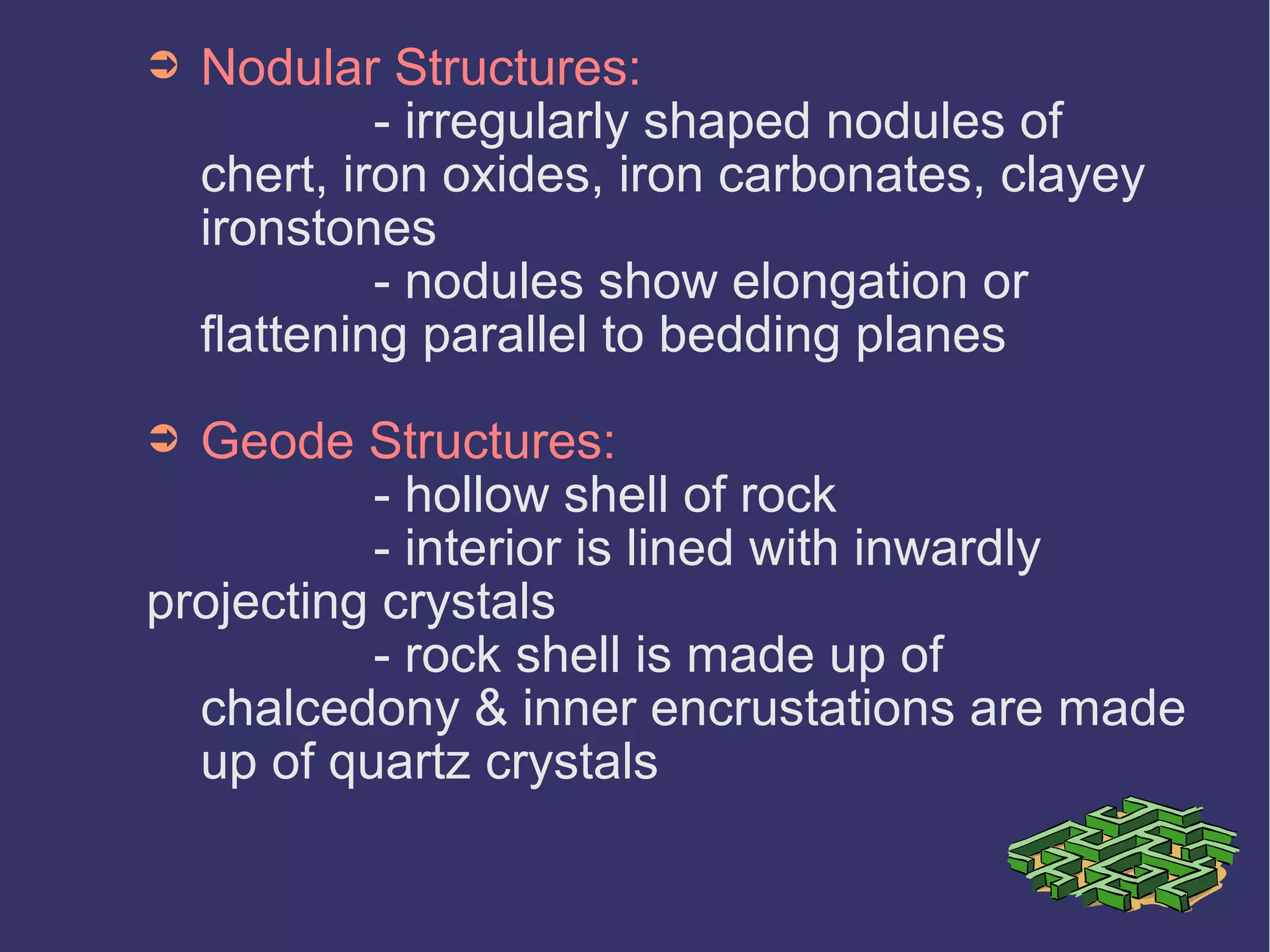 ➲ Nodular Structures:
- irregularly shaped nodules of chert, iron oxides, iron carbonates, clayey ironstones
- nodules show elongation or flattening parallel to bedding planes

➲ Geode Structures:
- hollow shell of rock
- interior is lined with inwardly projecting crystals
- rock shell is made up of chalcedony & inner encrustations are made up of quartz crystals